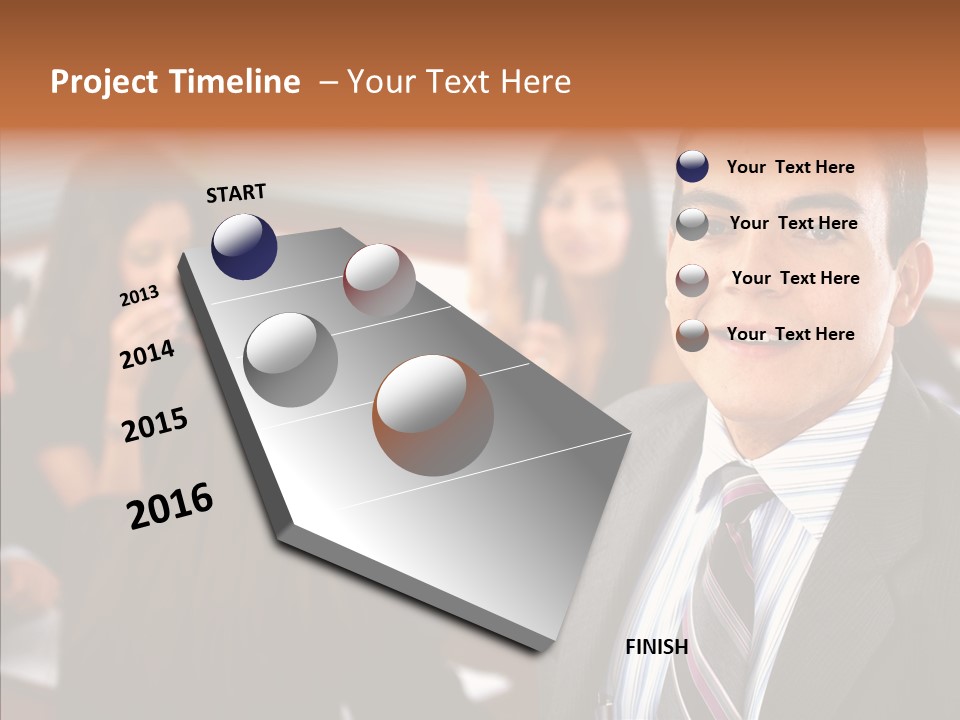 Project Timeline – Your Text Here

START

2013

2014

2015

2016

FINISH

Your Text Here

Your Text Here

Your Text Here

Your Text Here